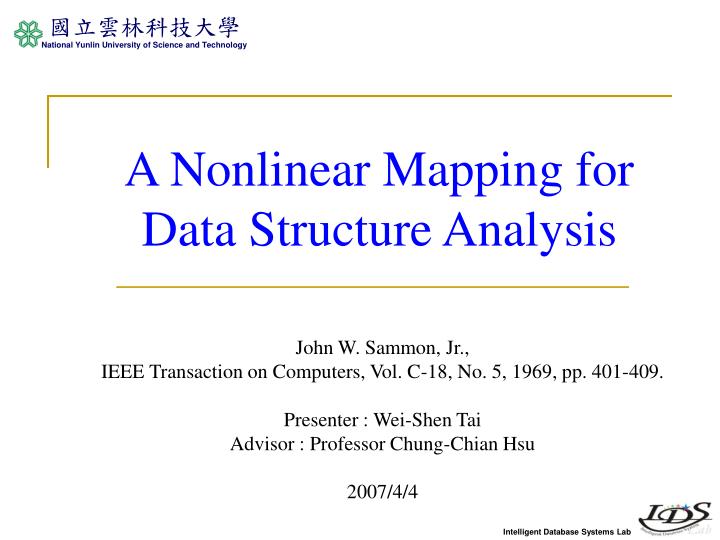 國立雲林科技大學
National Yunlin University of Science and Technology

A Nonlinear Mapping for Data Structure Analysis

John W. Sammon, Jr.,
IEEE Transaction on Computers, Vol. C-18, No. 5, 1969, pp. 401-409.

Presenter : Wei-Shen Tai
Advisor : Professor Chung-Chian Hsu

2007/4/4

Intelligent Database Systems Lab

IDS Lab